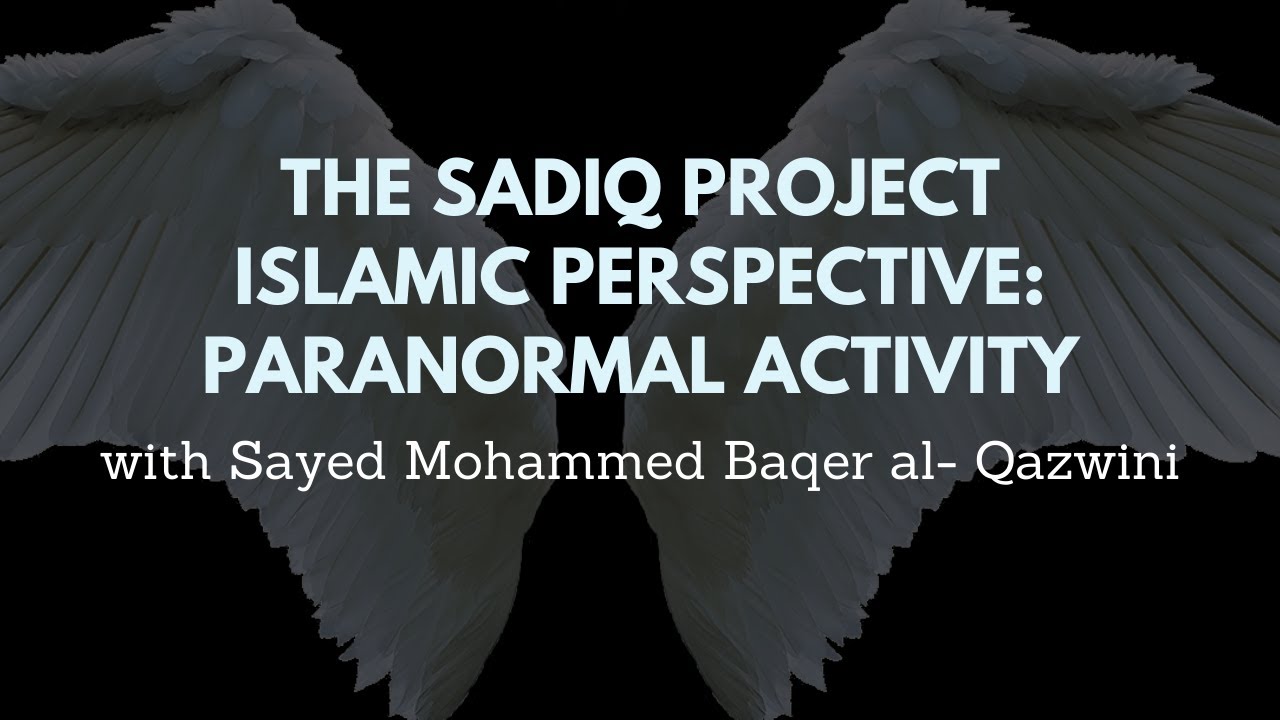 THE SADIQ PROJECT
ISLAMIC PERSPECTIVE:
PARANORMAL ACTIVITY
with Sayed Mohammed Baqer al- Qazwini